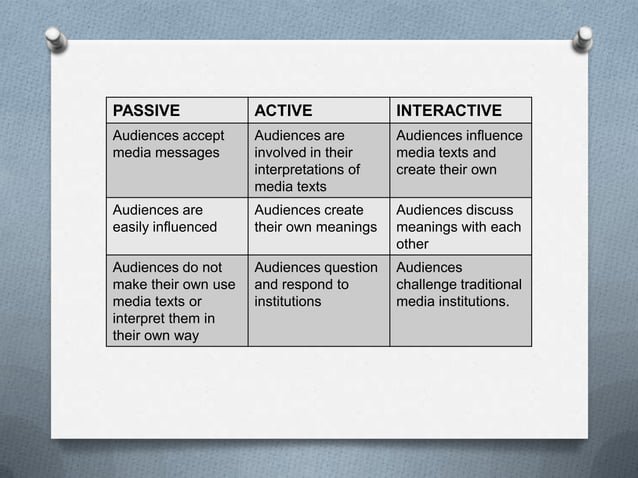 | PASSIVE | ACTIVE | INTERACTIVE |
|---|---|---|
| Audiences accept media messages | Audiences are involved in their interpretations of media texts | Audiences influence media texts and create their own |
| Audiences are easily influenced | Audiences create their own meanings | Audiences discuss meanings with each other |
| Audiences do not make their own use media texts or interpret them in their own way | Audiences question and respond to institutions | Audiences challenge traditional media institutions. |